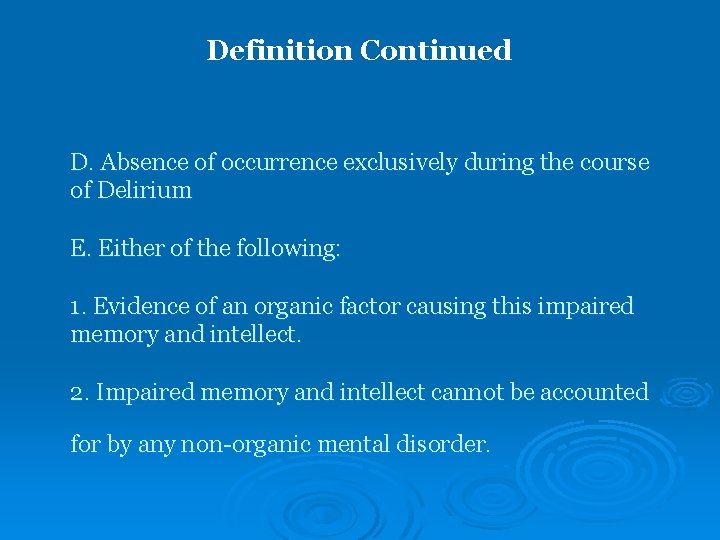 Definition Continued

D. Absence of occurrence exclusively during the course of Delirium

E. Either of the following:

1. Evidence of an organic factor causing this impaired memory and intellect.

2. Impaired memory and intellect cannot be accounted

for by any non-organic mental disorder.